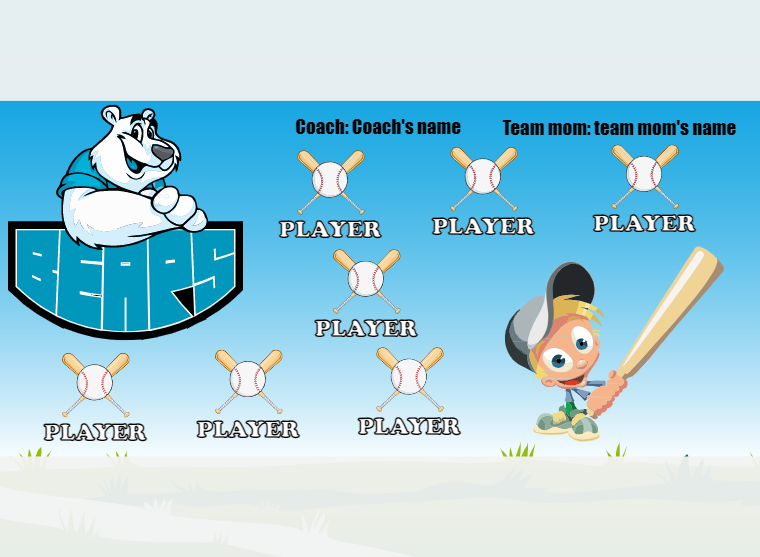 BEARS

Coach: Coach's name

Team mom: team mom's name

PLAYER

PLAYER

PLAYER

PLAYER

PLAYER

PLAYER

PLAYER